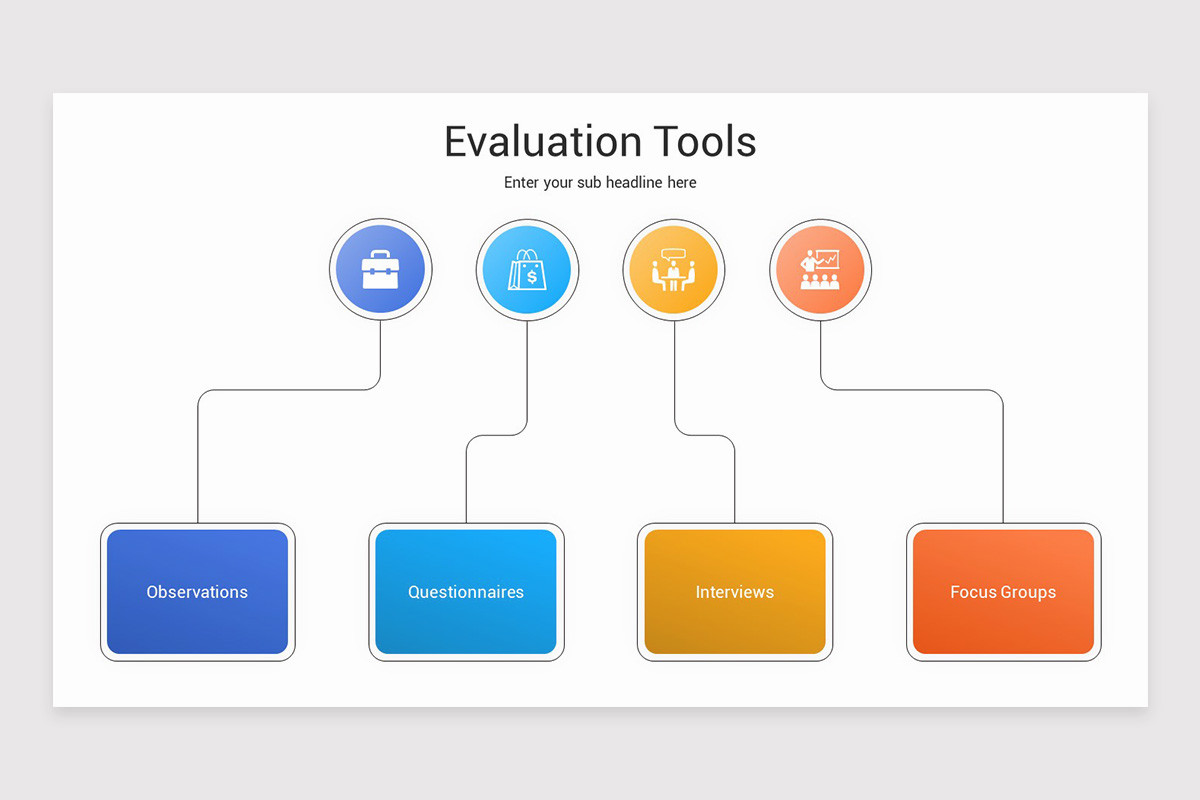 Evaluation Tools

Enter your sub headline here

$

Observations

Questionnaires

Interviews

Focus Groups